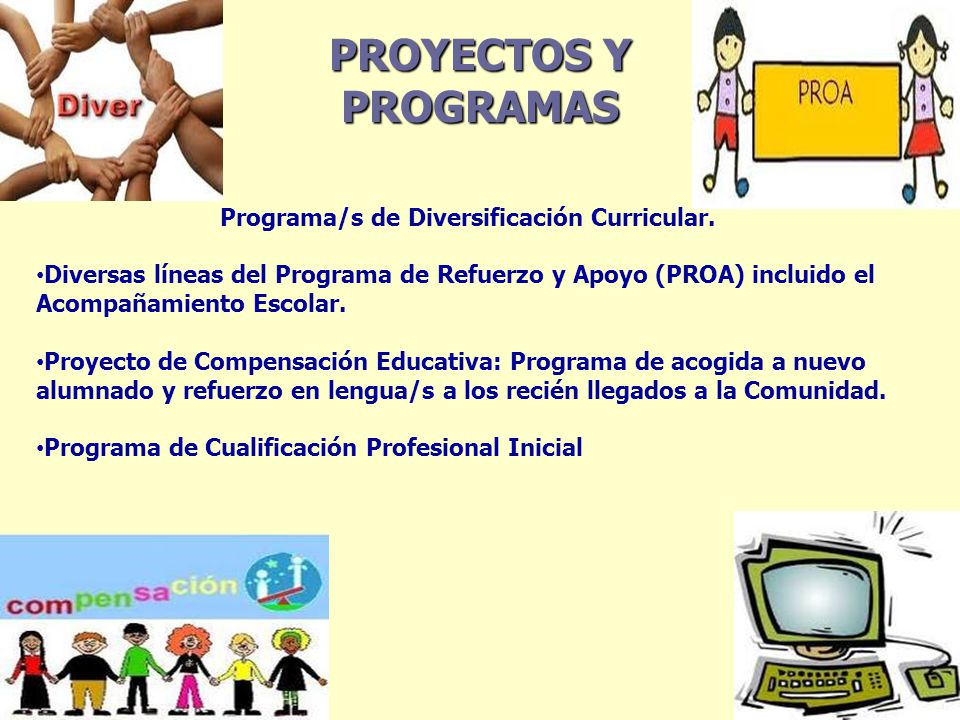 Diver

PROYECTOS Y PROGRAMAS

PROA

Programa/s de Diversificación Curricular.

•Diversas líneas del Programa de Refuerzo y Apoyo (PROA) incluido el Acompañamiento Escolar.

•Proyecto de Compensación Educativa: Programa de acogida a nuevo alumnado y refuerzo en lengua/s a los recién llegados a la Comunidad.

•Programa de Cualificación Profesional Inicial

compensación